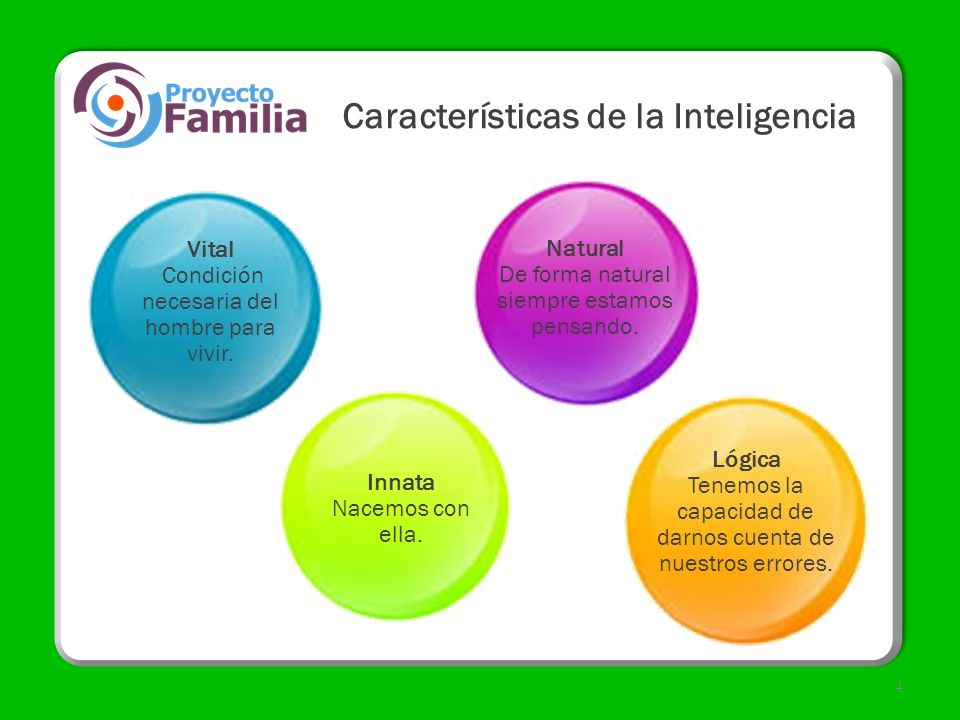 Proyecto Familia

Características de la Inteligencia

Vital
Condición necesaria del hombre para vivir.

Natural
De forma natural siempre estamos pensando.

Innata
Nacemos con ella.

Lógica
Tenemos la capacidad de darnos cuenta de nuestros errores.

4